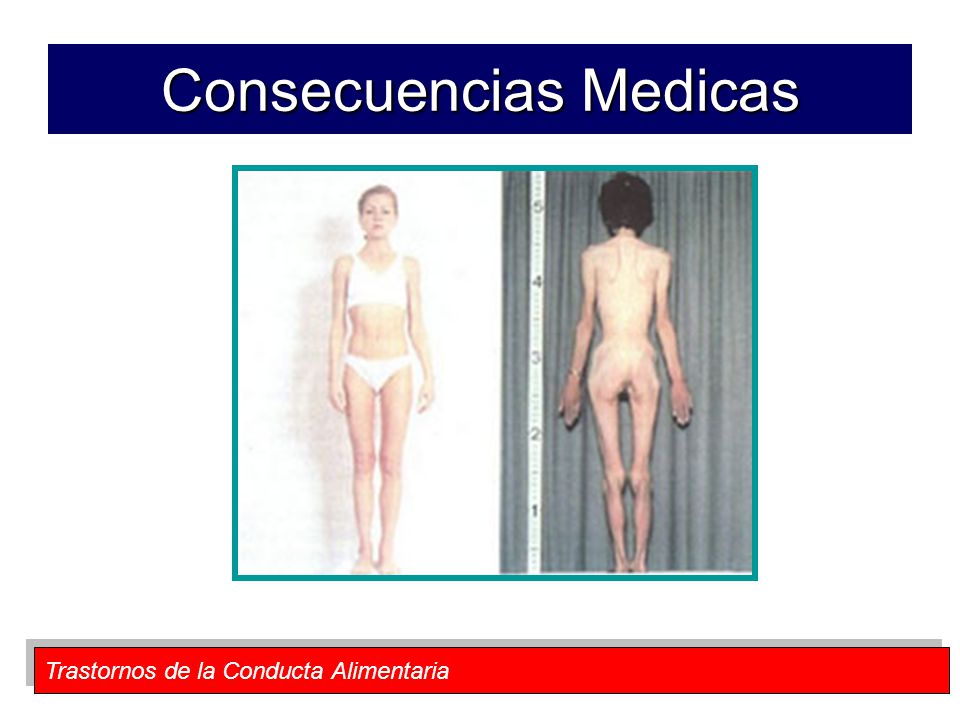 Consecuencias Medicas

5
4
3
2
1

Trastornos de la Conducta Alimentaria